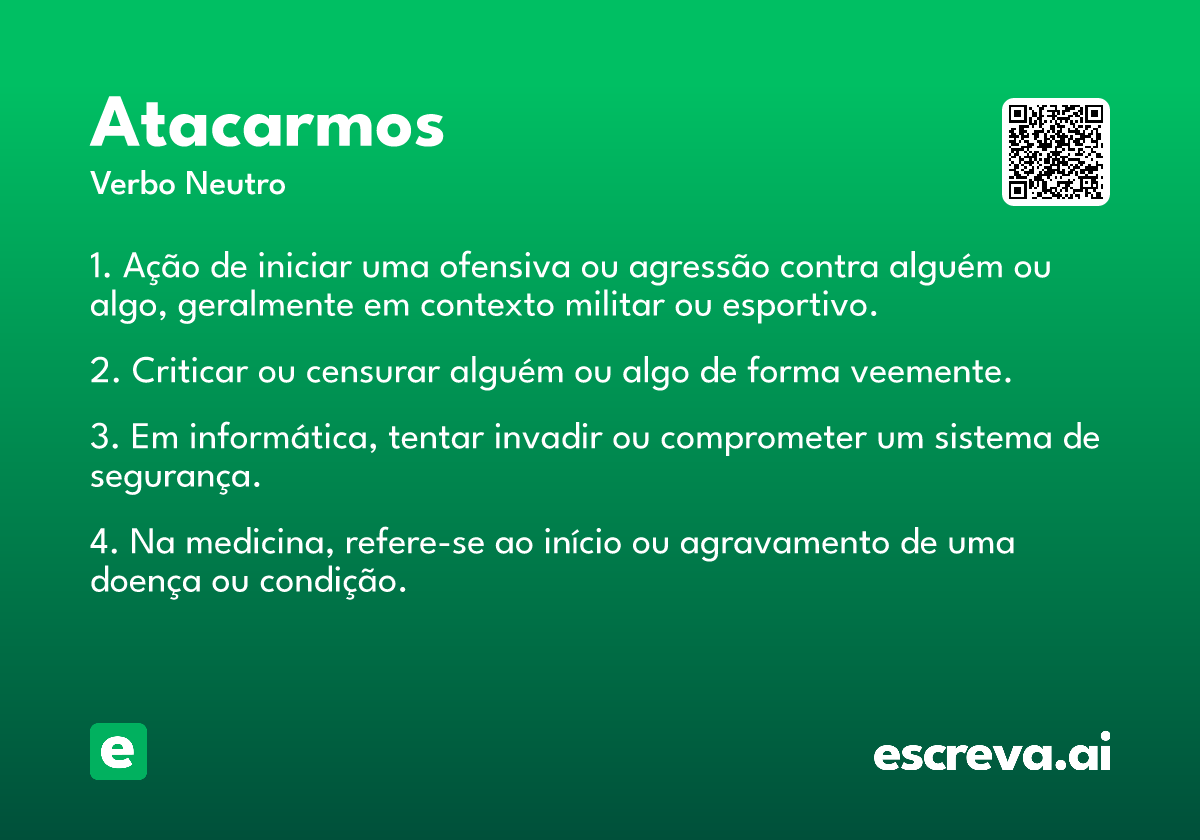 Atacarmos
Verbo Neutro

1. Ação de iniciar uma ofensiva ou agressão contra alguém ou algo, geralmente em contexto militar ou esportivo.

2. Criticar ou censurar alguém ou algo de forma veemente.

3. Em informática, tentar invadir ou comprometer um sistema de segurança.

4. Na medicina, refere-se ao início ou agravamento de uma doença ou condição.

e

escreva.ai